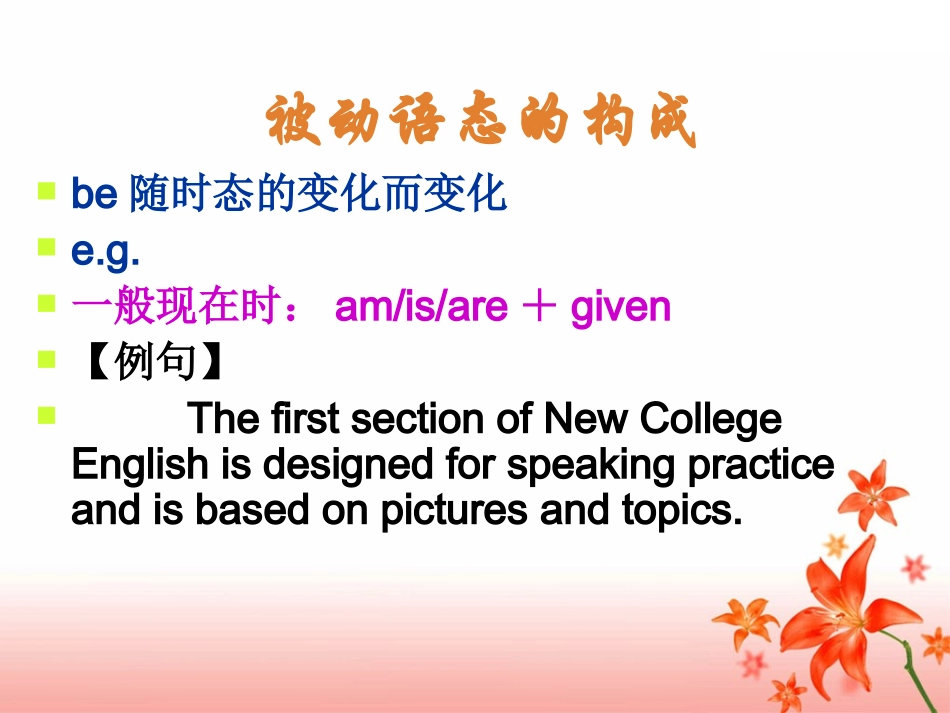 被动语态的构成

be 随时态的变化而变化

e.g.

一般现在时： am/is/are ＋ given

【例句】

The first section of New College English is designed for speaking practice and is based on pictures and topics.